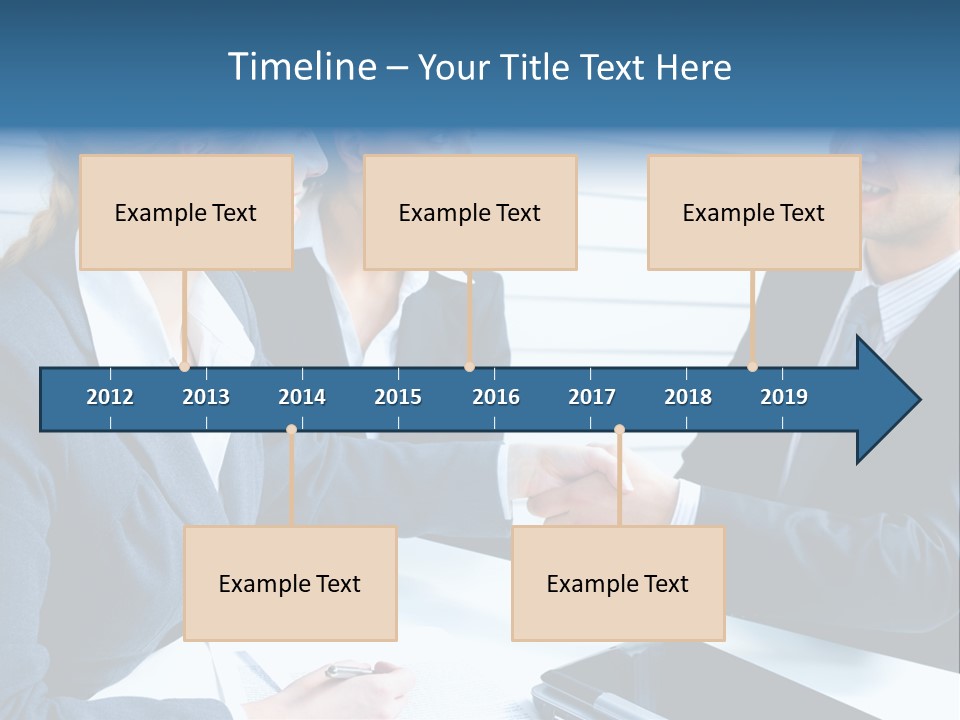 Timeline – Your Title Text Here

Example Text

Example Text

Example Text

2012 2013 2014 2015 2016 2017 2018 2019

Example Text

Example Text